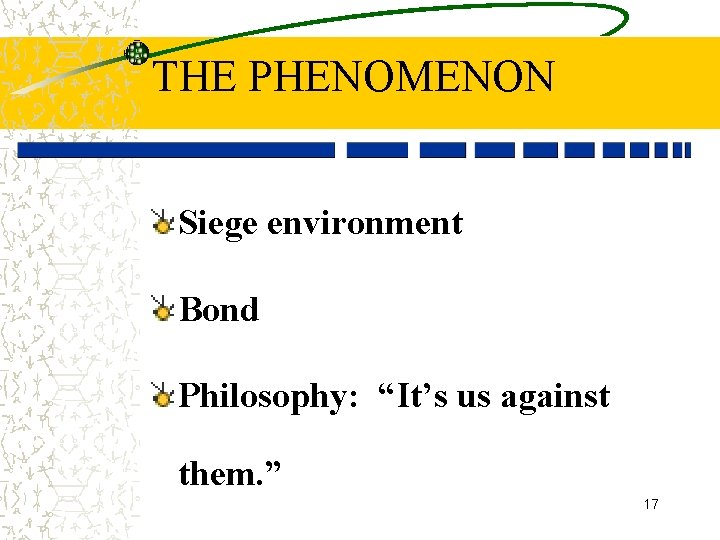 THE PHENOMENON

Siege environment

Bond

Philosophy: “It’s us against them.”

17